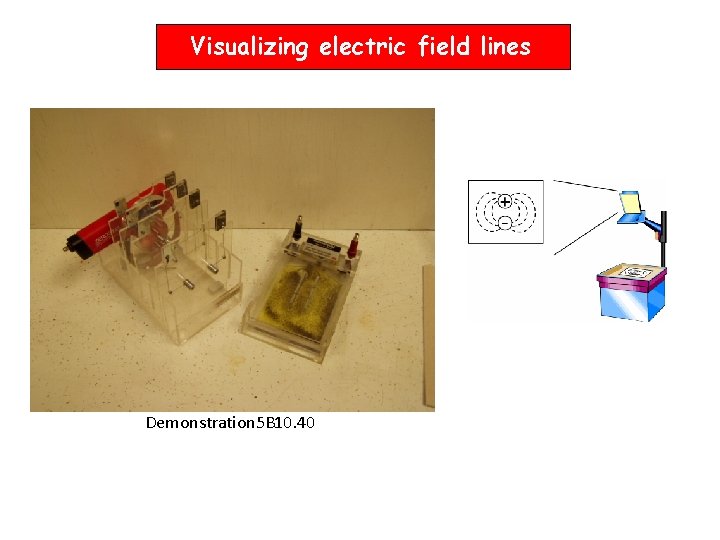 Visualizing electric field lines

+

−

Demonstration 5B10.40